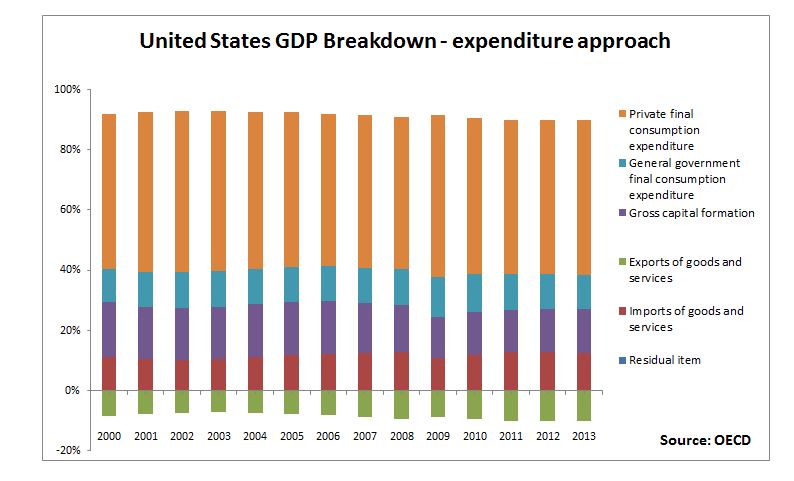 United States GDP Breakdown - expenditure approach

100%
80%
60%
40%
20%
0%
-20%

2000 2001 2002 2003 2004 2005 2006 2007 2008 2009 2010 2011 2012 2013

Private final consumption expenditure
General government final consumption expenditure
Gross capital formation
Exports of goods and services
Imports of goods and services
Residual item

Source: OECD